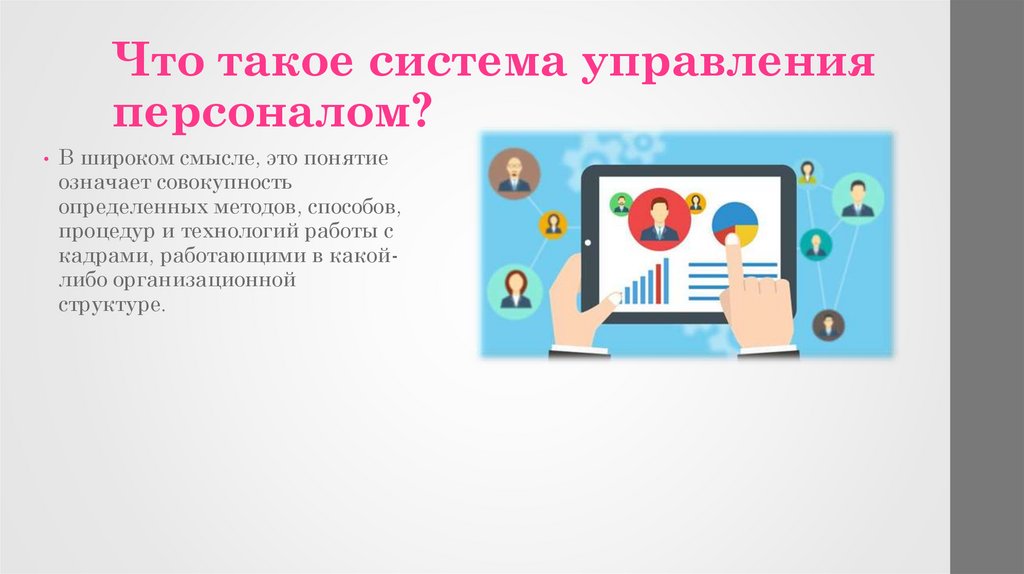 Что такое система управления персоналом?

• В широком смысле, это понятие означает совокупность определенных методов, способов, процедур и технологий работы с кадрами, работающими в какой-либо организационной структуре.